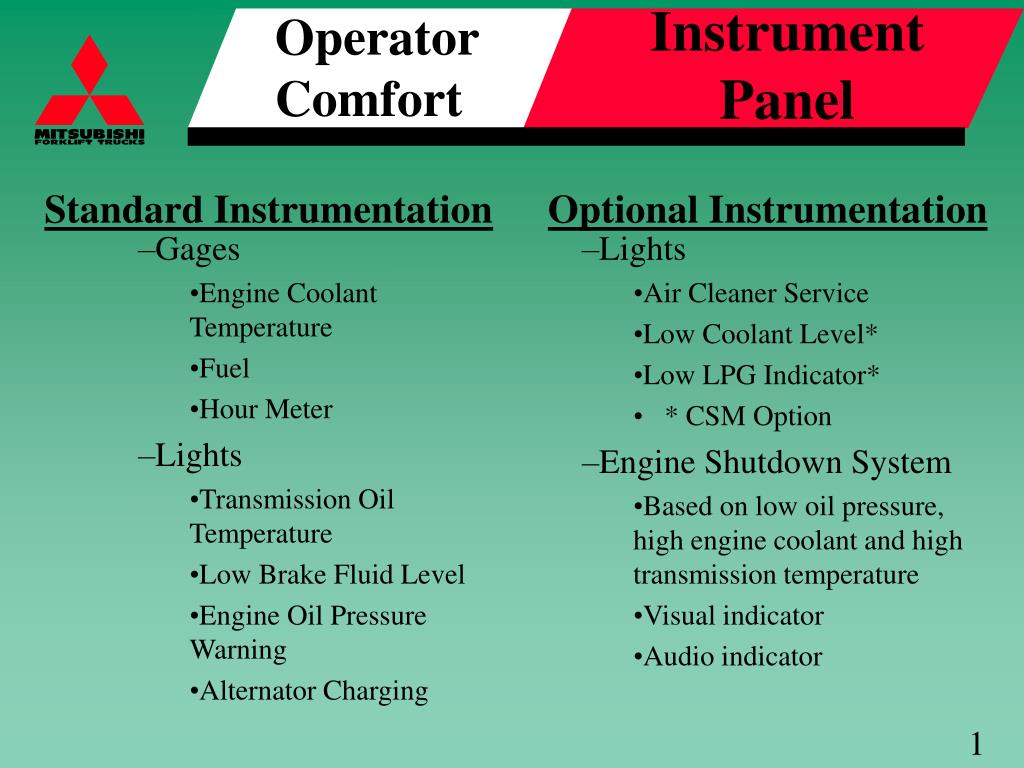 MITSUBISHI
FORKLIFT TRUCKS

Operator Comfort

Instrument Panel

Standard Instrumentation

–Gages

•Engine Coolant Temperature

•Fuel

•Hour Meter

–Lights

•Transmission Oil Temperature

•Low Brake Fluid Level

•Engine Oil Pressure Warning

•Alternator Charging

Optional Instrumentation

–Lights

•Air Cleaner Service

•Low Coolant Level*

•Low LPG Indicator*

• * CSM Option

–Engine Shutdown System

•Based on low oil pressure, high engine coolant and high transmission temperature

•Visual indicator

•Audio indicator

1